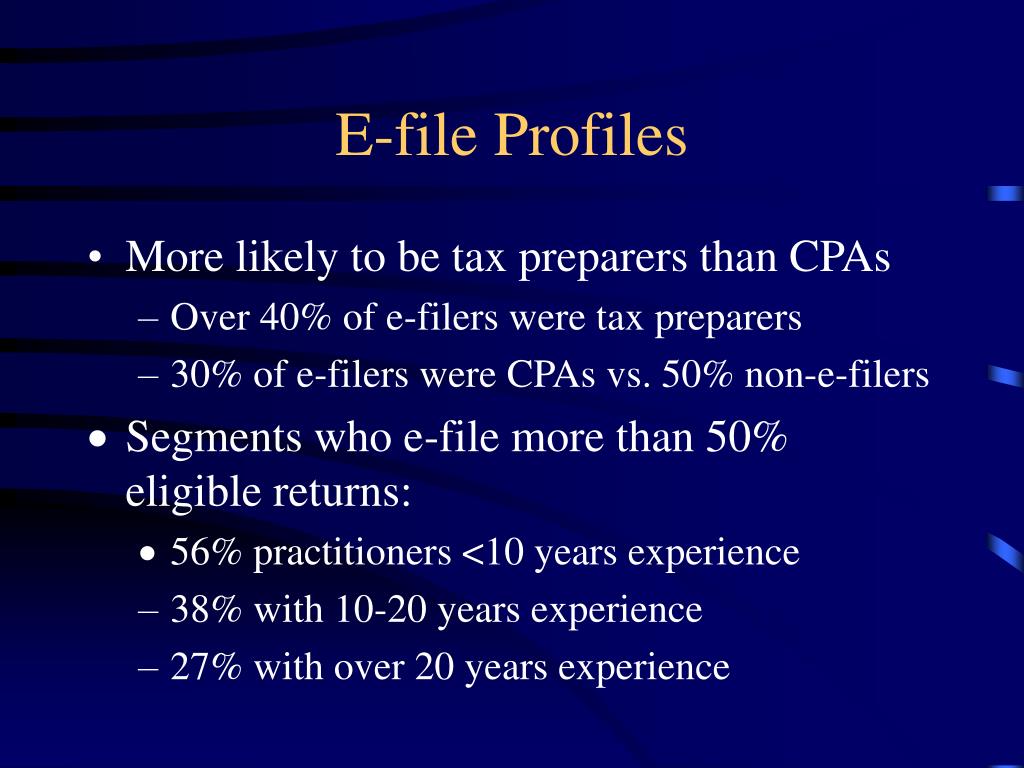 E-file Profiles

• More likely to be tax preparers than CPAs
– Over 40% of e-filers were tax preparers
– 30% of e-filers were CPAs vs. 50% non-e-filers

• Segments who e-file more than 50% eligible returns:
• 56% practitioners <10 years experience
– 38% with 10-20 years experience
– 27% with over 20 years experience